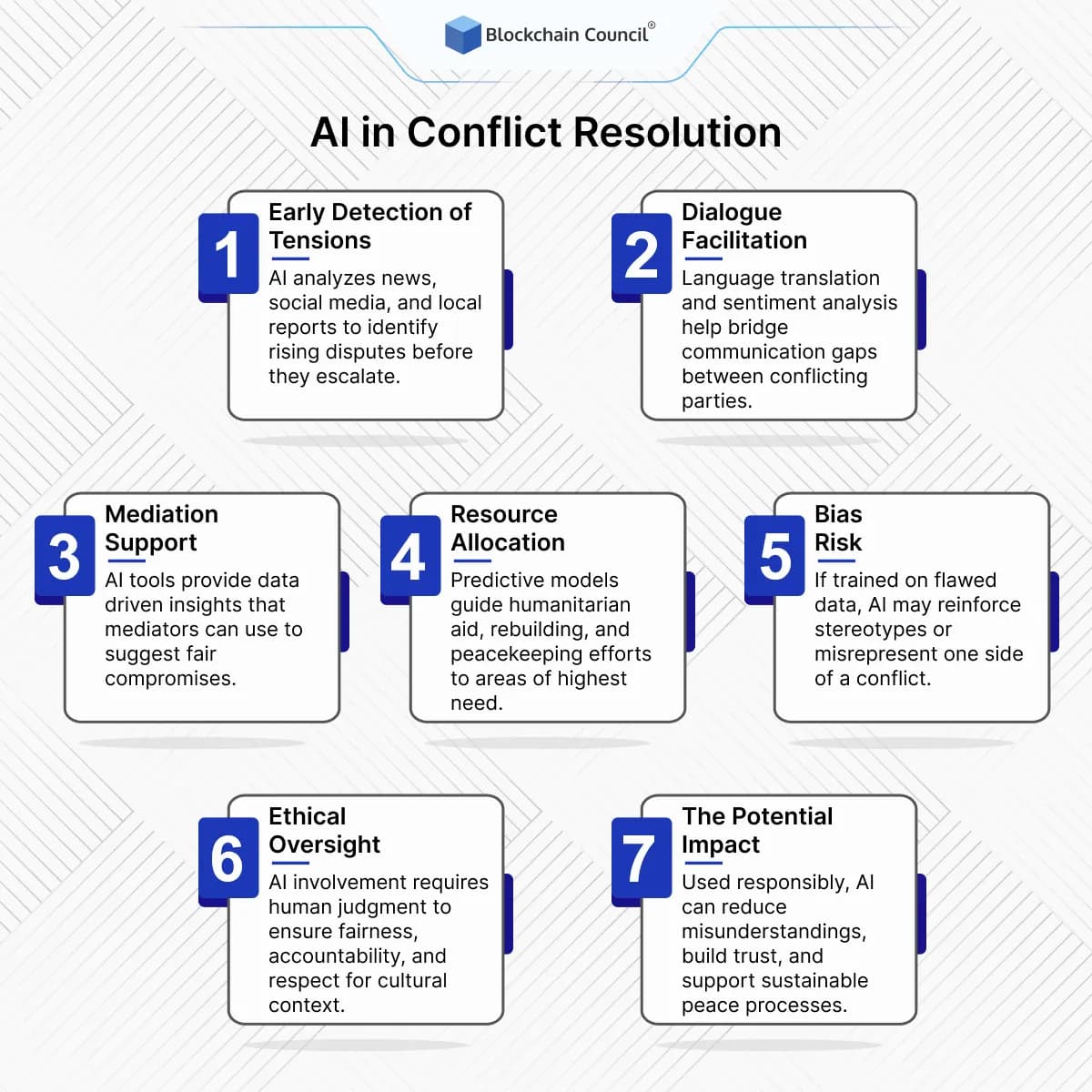 Blockchain Council®

AI in Conflict Resolution

1
Early Detection of Tensions
AI analyzes news, social media, and local reports to identify rising disputes before they escalate.

2
Dialogue Facilitation
Language translation and sentiment analysis help bridge communication gaps between conflicting parties.

3
Mediation Support
AI tools provide data driven insights that mediators can use to suggest fair compromises.

4
Resource Allocation
Predictive models guide humanitarian aid, rebuilding, and peacekeeping efforts to areas of highest need.

5
Bias Risk
If trained on flawed data, AI may reinforce stereotypes or misrepresent one side of a conflict.

6
Ethical Oversight
AI involvement requires human judgment to ensure fairness, accountability, and respect for cultural context.

7
The Potential Impact
Used responsibly, AI can reduce misunderstandings, build trust, and support sustainable peace processes.